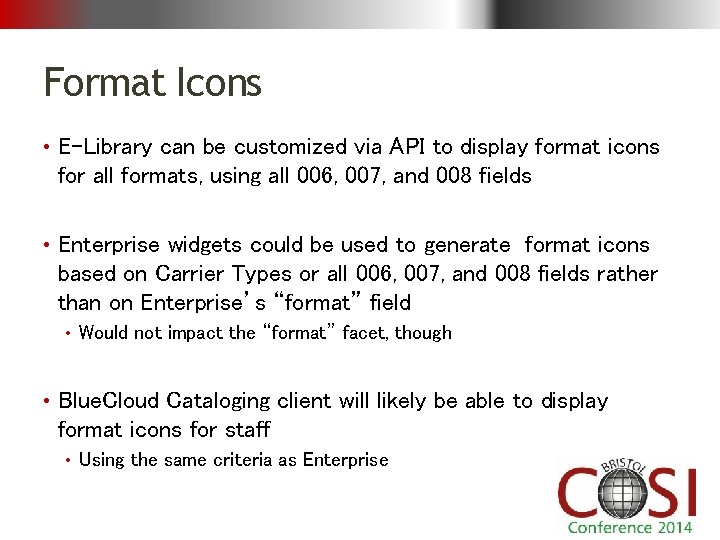 Format Icons

• E-Library can be customized via API to display format icons for all formats, using all 006, 007, and 008 fields

• Enterprise widgets could be used to generate format icons based on Carrier Types or all 006, 007, and 008 fields rather than on Enterprise's "format" field
  • Would not impact the "format" facet, though

• BlueCloud Cataloging client will likely be able to display format icons for staff
  • Using the same criteria as Enterprise

BRISTOL
COSI
Conference 2014